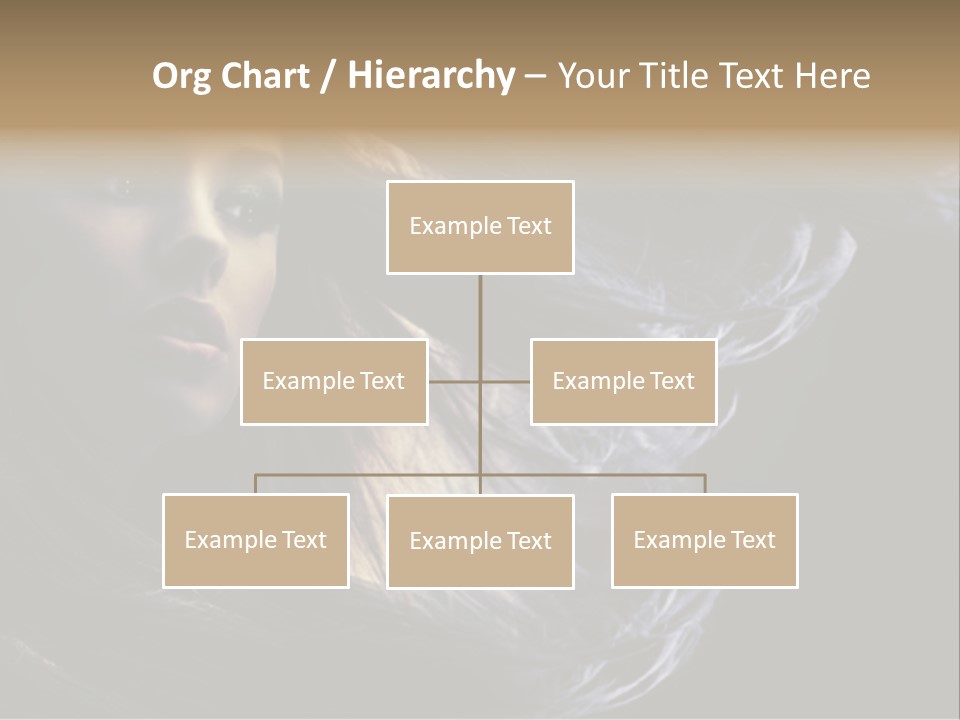 Org Chart / Hierarchy – Your Title Text Here

Example Text

Example Text

Example Text

Example Text

Example Text

Example Text